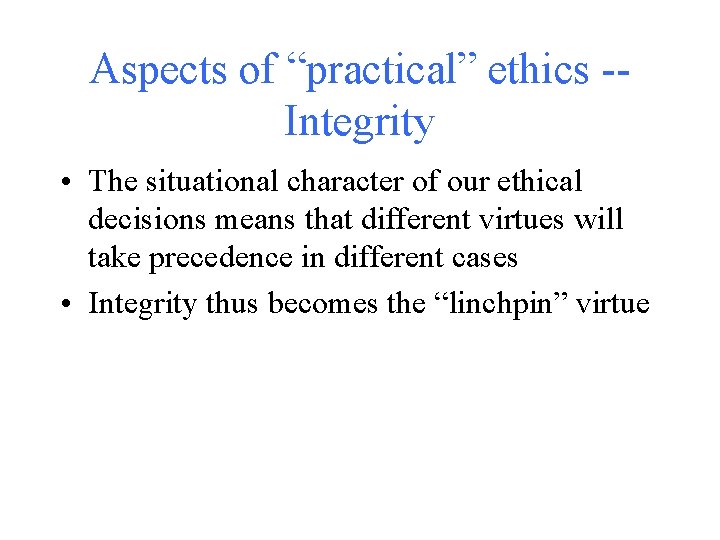 Aspects of “practical” ethics -- Integrity

• The situational character of our ethical decisions means that different virtues will take precedence in different cases
• Integrity thus becomes the “linchpin” virtue